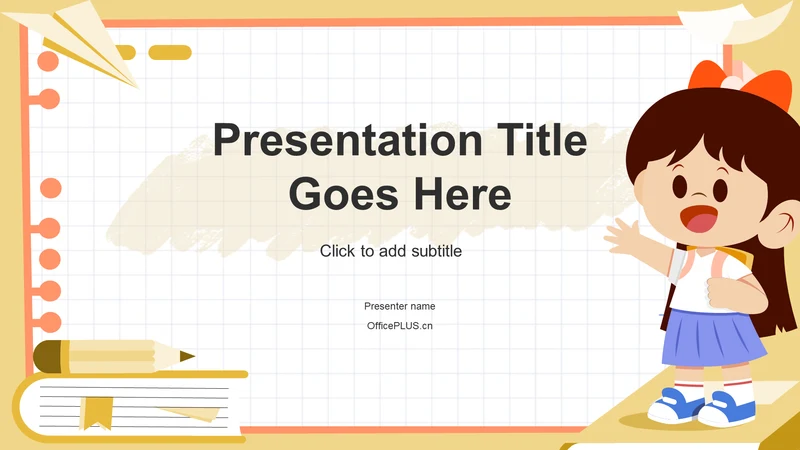 Presentation Title Goes Here

Click to add subtitle

Presenter name

OfficePLUS.cn